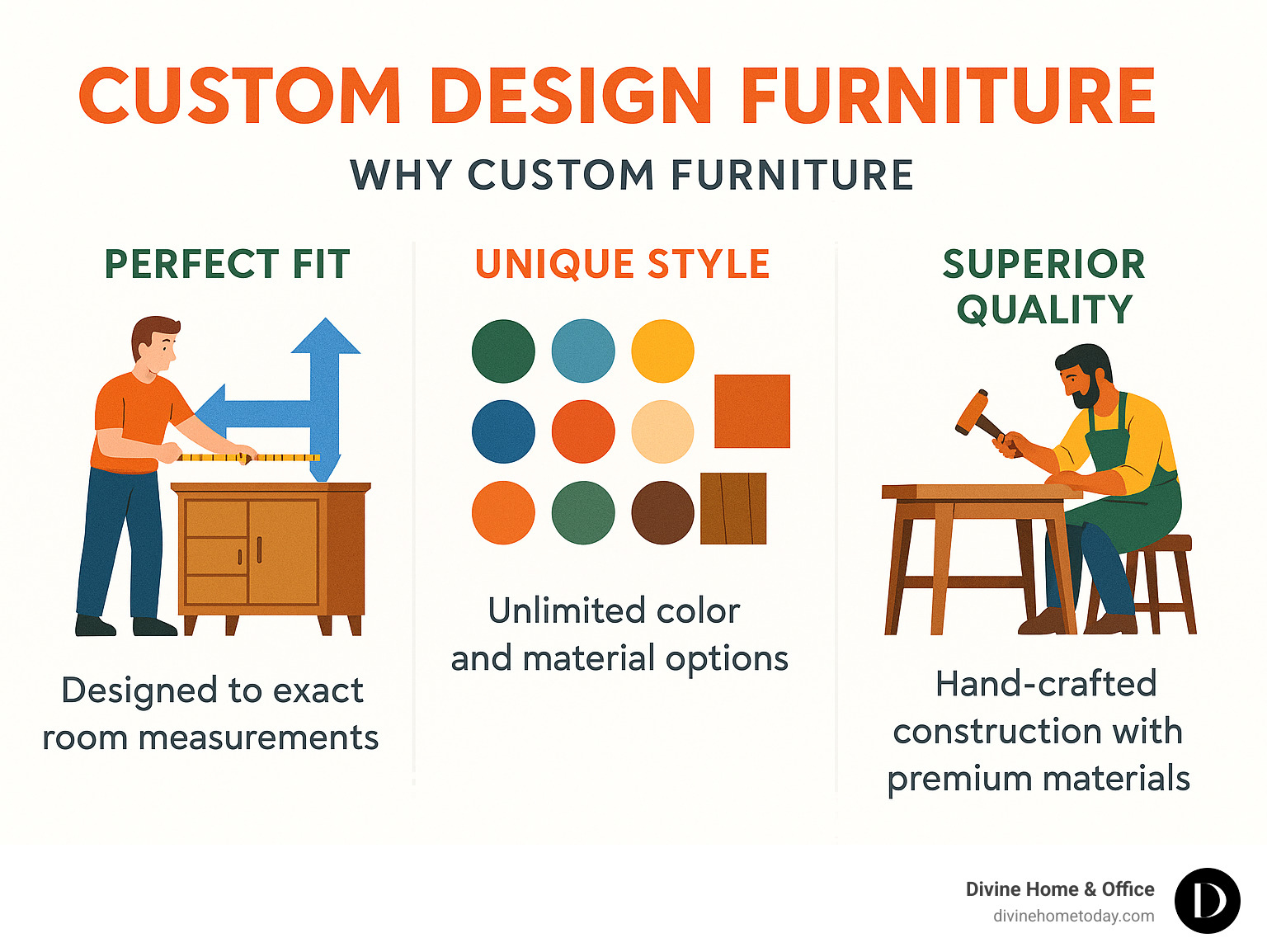 CUSTOM DESIGN FURNITURE

WHY CUSTOM FURNITURE

PERFECT FIT

Designed to exact room measurements

UNIQUE STYLE

Unlimited color and material options

SUPERIOR QUALITY

Hand-crafted construction with premium materials

Divine Home & Office
divinehometoday.com

D